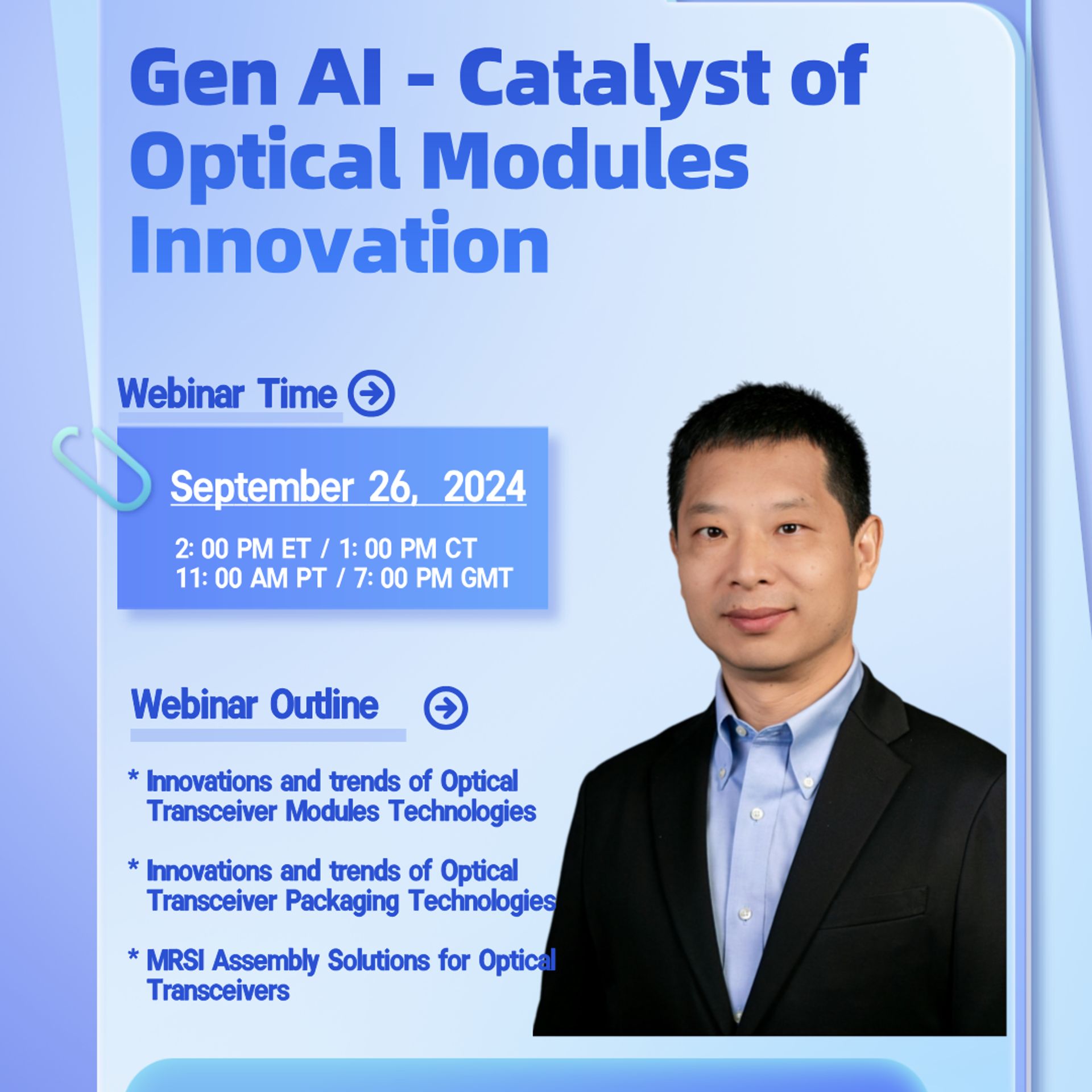 Gen AI - Catalyst of Optical Modules Innovation

Webinar Time

September 26, 2024

2: 00 PM ET / 1: 00 PM CT
11: 00 AM PT / 7: 00 PM GMT

Webinar Outline

* Innovations and trends of Optical Transceiver Modules Technologies

* Innovations and trends of Optical Transceiver Packaging Technologies

* MRSI Assembly Solutions for Optical Transceivers